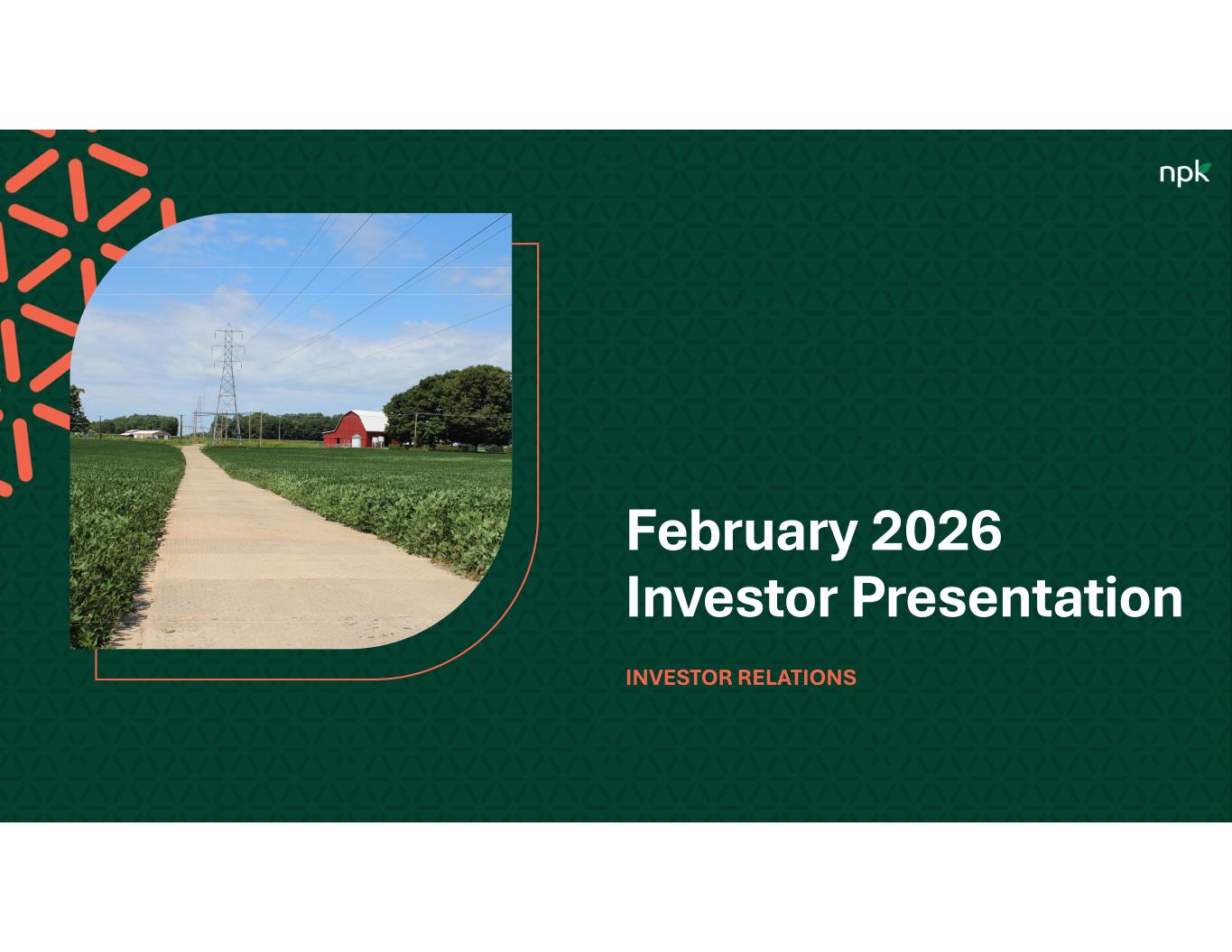 npk

February 2026
Investor Presentation

INVESTOR RELATIONS